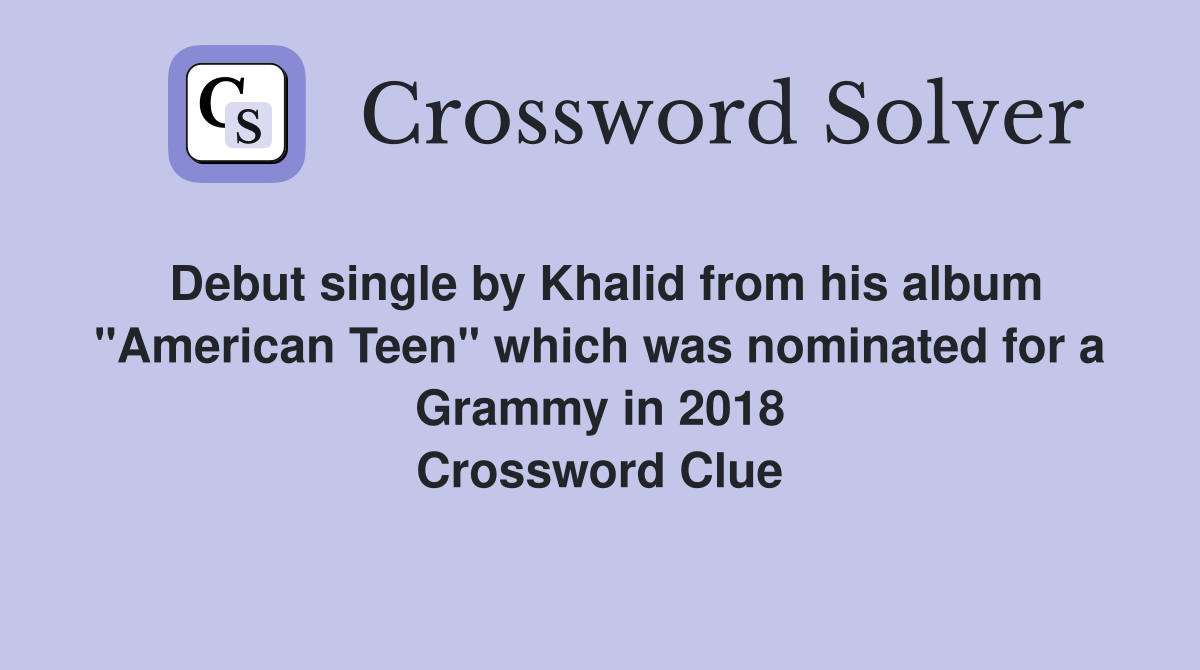 CS

Crossword Solver

Debut single by Khalid from his album "American Teen" which was nominated for a Grammy in 2018
Crossword Clue